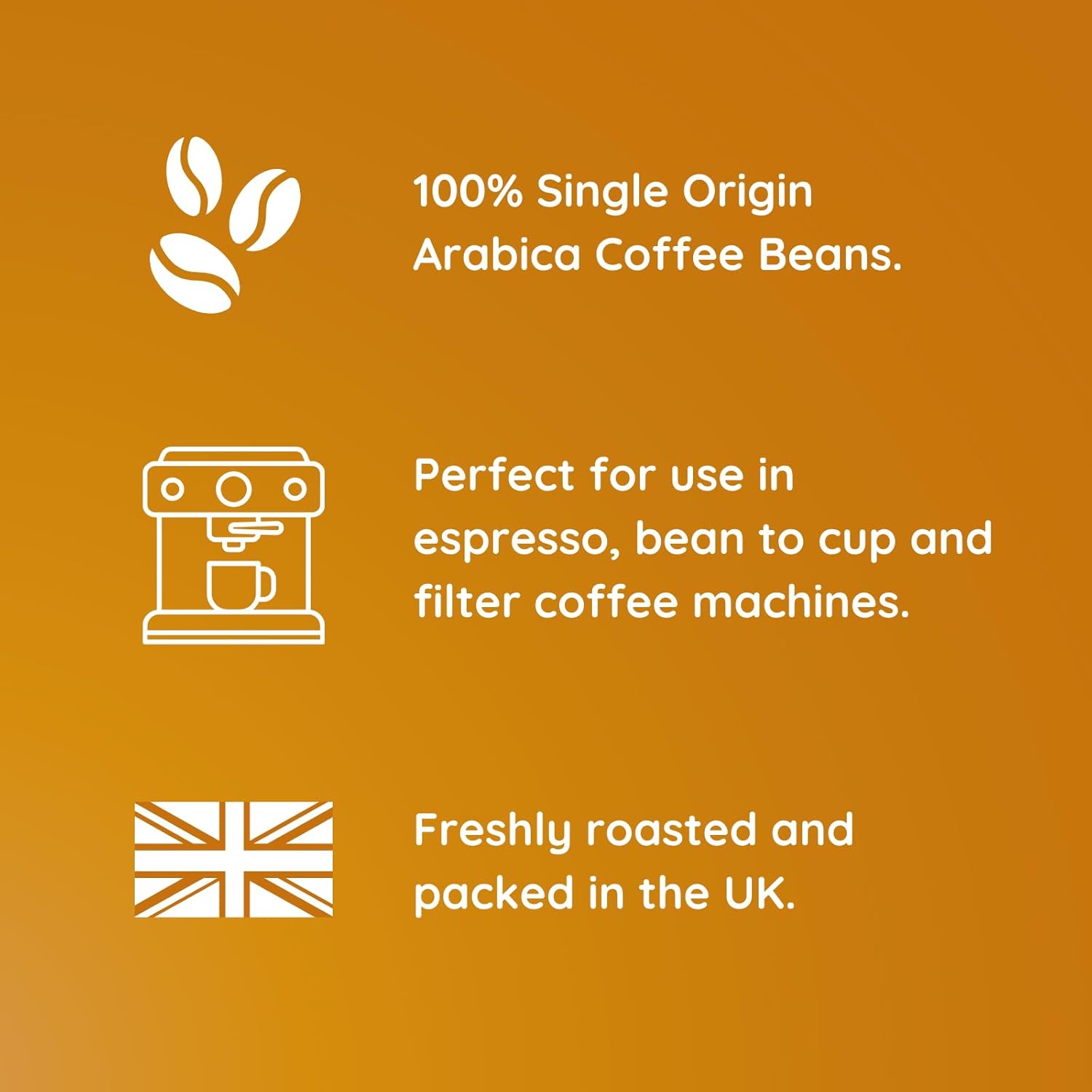 100% Single Origin Arabica Coffee Beans.

Perfect for use in espresso, bean to cup and filter coffee machines.

Freshly roasted and packed in the UK.